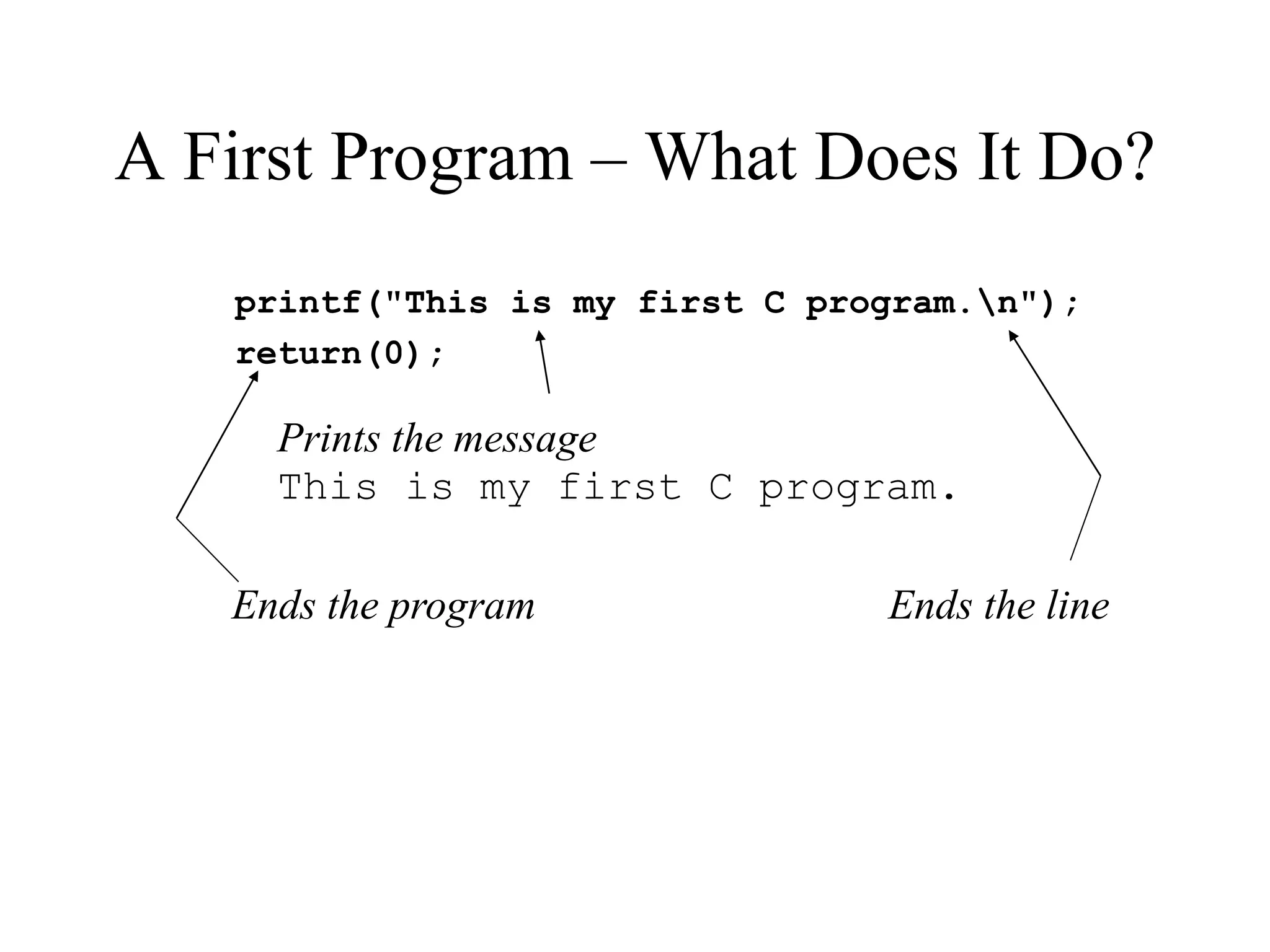 A First Program – What Does It Do?

printf("This is my first C program.\n");
return(0);

Prints the message
This is my first C program.

Ends the program

Ends the line